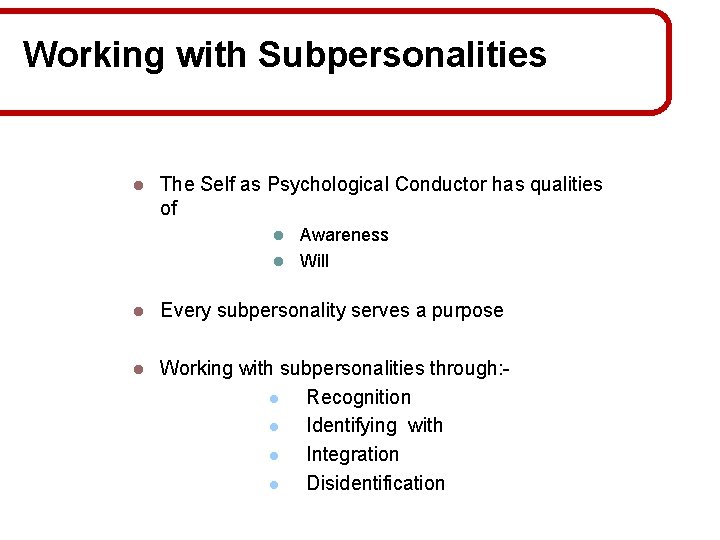 Working with Subpersonalities

- The Self as Psychological Conductor has qualities of
  - Awareness
  - Will

- Every subpersonality serves a purpose

- Working with subpersonalities through:-
  - Recognition
  - Identifying with
  - Integration
  - Disidentification